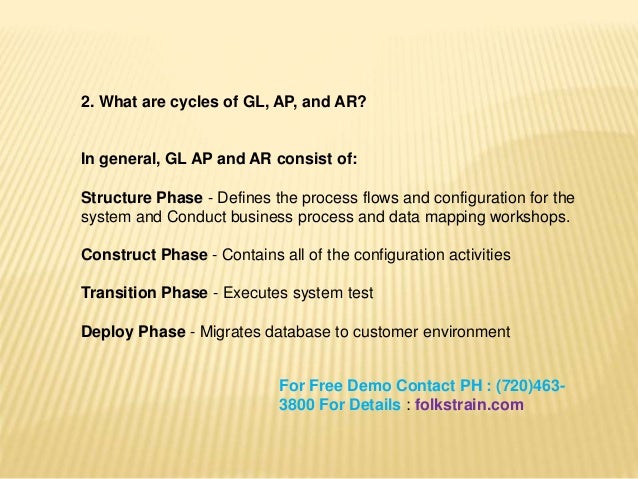 2. What are cycles of GL, AP, and AR?

In general, GL AP and AR consist of:

Structure Phase - Defines the process flows and configuration for the system and Conduct business process and data mapping workshops.

Construct Phase - Contains all of the configuration activities

Transition Phase - Executes system test

Deploy Phase - Migrates database to customer environment

For Free Demo Contact PH : (720)463-3800 For Details : folkstrain.com